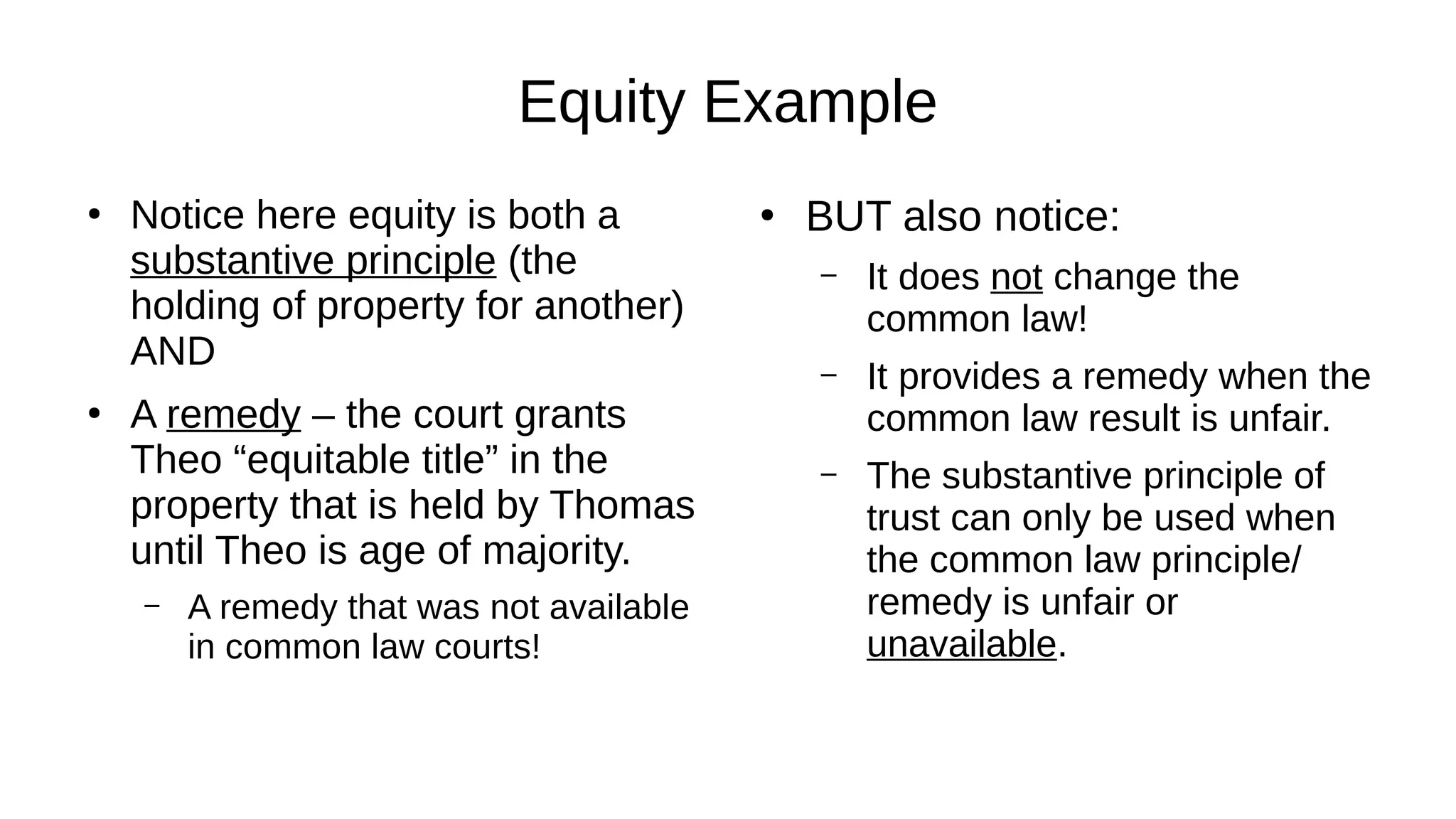 Equity Example

• Notice here equity is both a substantive principle (the holding of property for another) AND

• A remedy – the court grants Theo “equitable title” in the property that is held by Thomas until Theo is age of majority.

– A remedy that was not available in common law courts!

• BUT also notice:

– It does not change the common law!

– It provides a remedy when the common law result is unfair.

– The substantive principle of trust can only be used when the common law principle/ remedy is unfair or unavailable.